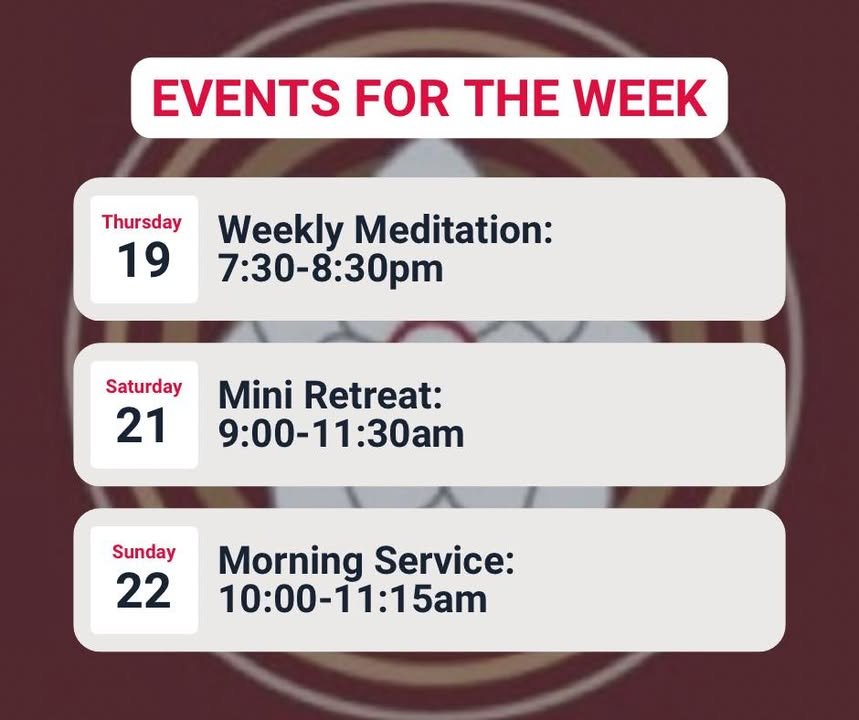 EVENTS FOR THE WEEK

Thursday
19
Weekly Meditation:
7:30-8:30pm

Saturday
21
Mini Retreat:
9:00-11:30am

Sunday
22
Morning Service:
10:00-11:15am